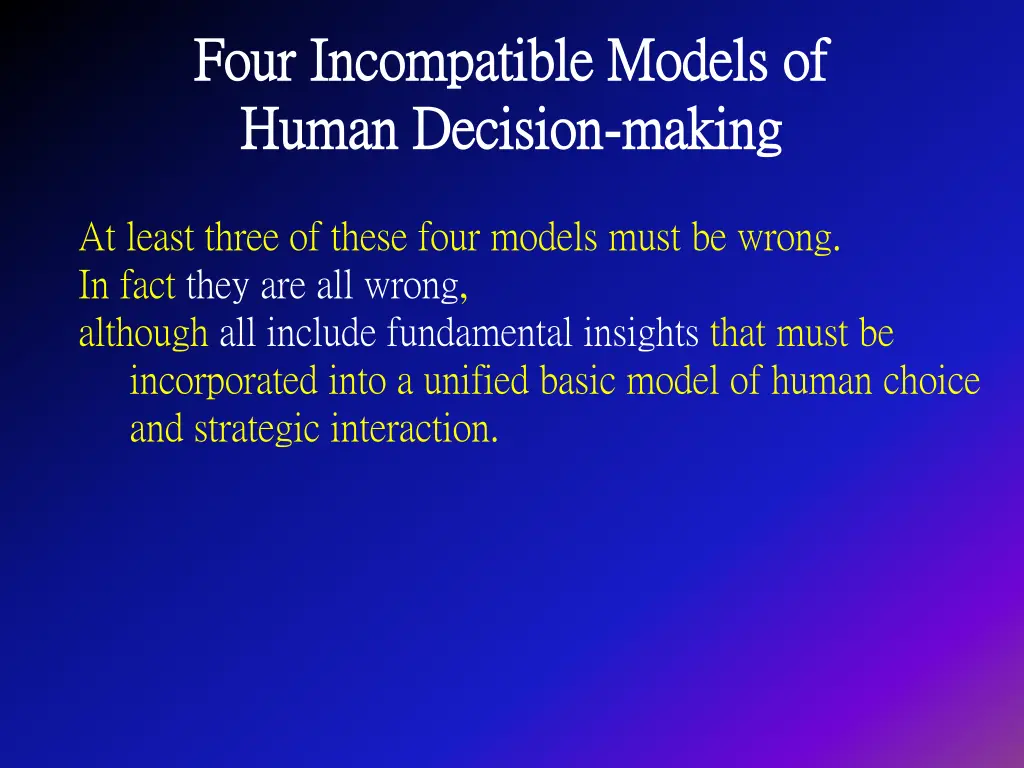 Four Incompatible Models of Human Decision-making

At least three of these four models must be wrong.
In fact they are all wrong,
although all include fundamental insights that must be incorporated into a unified basic model of human choice and strategic interaction.